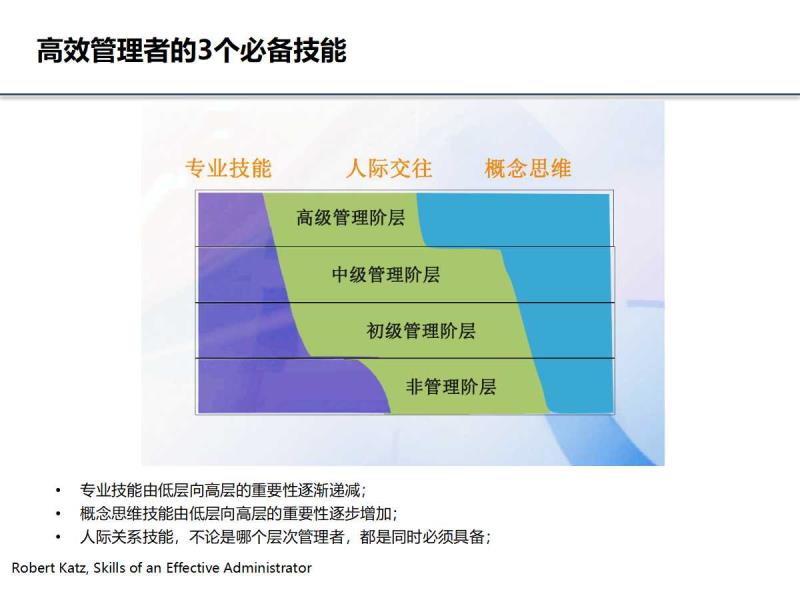 高效管理者的3个必备技能

专业技能　人际交往　概念思维

高级管理阶层

中级管理阶层

初级管理阶层

非管理阶层

• 专业技能由低层向高层的重要性逐渐递减；
• 概念思维技能由低层向高层的重要性逐步增加；
• 人际关系技能，不论是哪个层次管理者，都是同时必须具备；

Robert Katz, Skills of an Effective Administrator